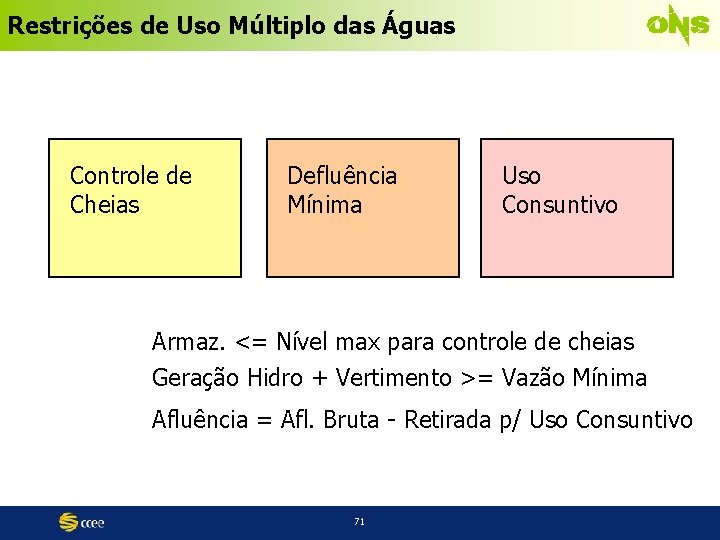 Restrições de Uso Múltiplo das Águas

ONS

Controle de Cheias

Defluência Mínima

Uso Consuntivo

Armaz. <= Nível max para controle de cheias

Geração Hidro + Vertimento >= Vazão Mínima

Afluência = Afl. Bruta - Retirada p/ Uso Consuntivo

ccee

71